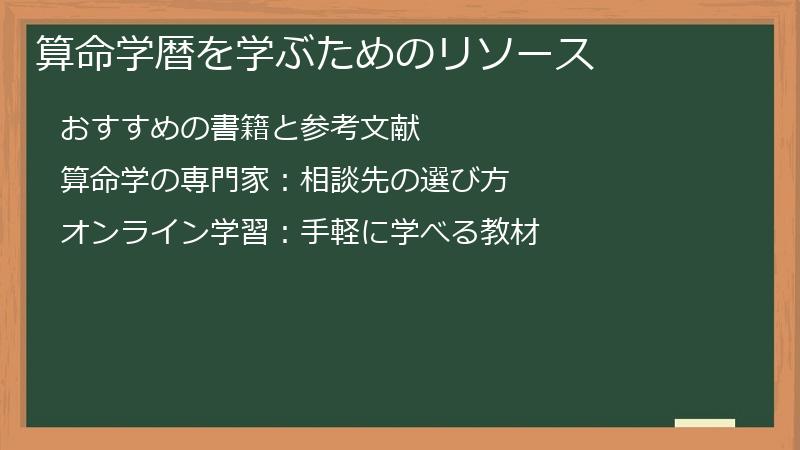 算命学暦を学ぶためのリソース

おすすめの書籍と参考文献

算命学の専門家：相談先の選び方

オンライン学習：手軽に学べる教材